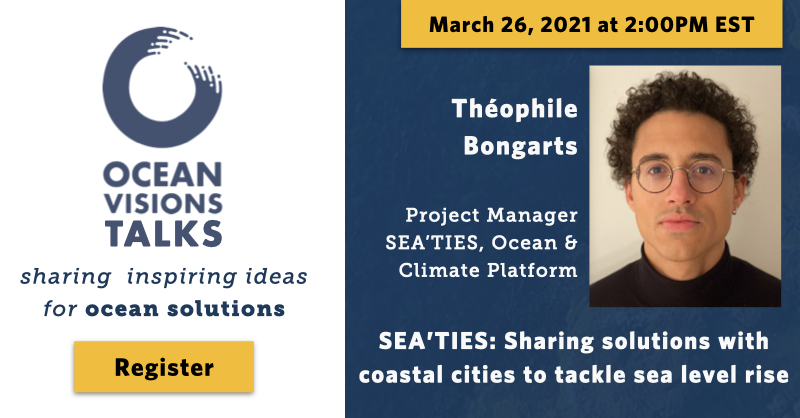 OCEAN VISIONS TALKS

sharing inspiring ideas for ocean solutions

Register

March 26, 2021 at 2:00PM EST

Théophile Bongarts

Project Manager SEA'TIES, Ocean & Climate Platform

SEA'TIES: Sharing solutions with coastal cities to tackle sea level rise